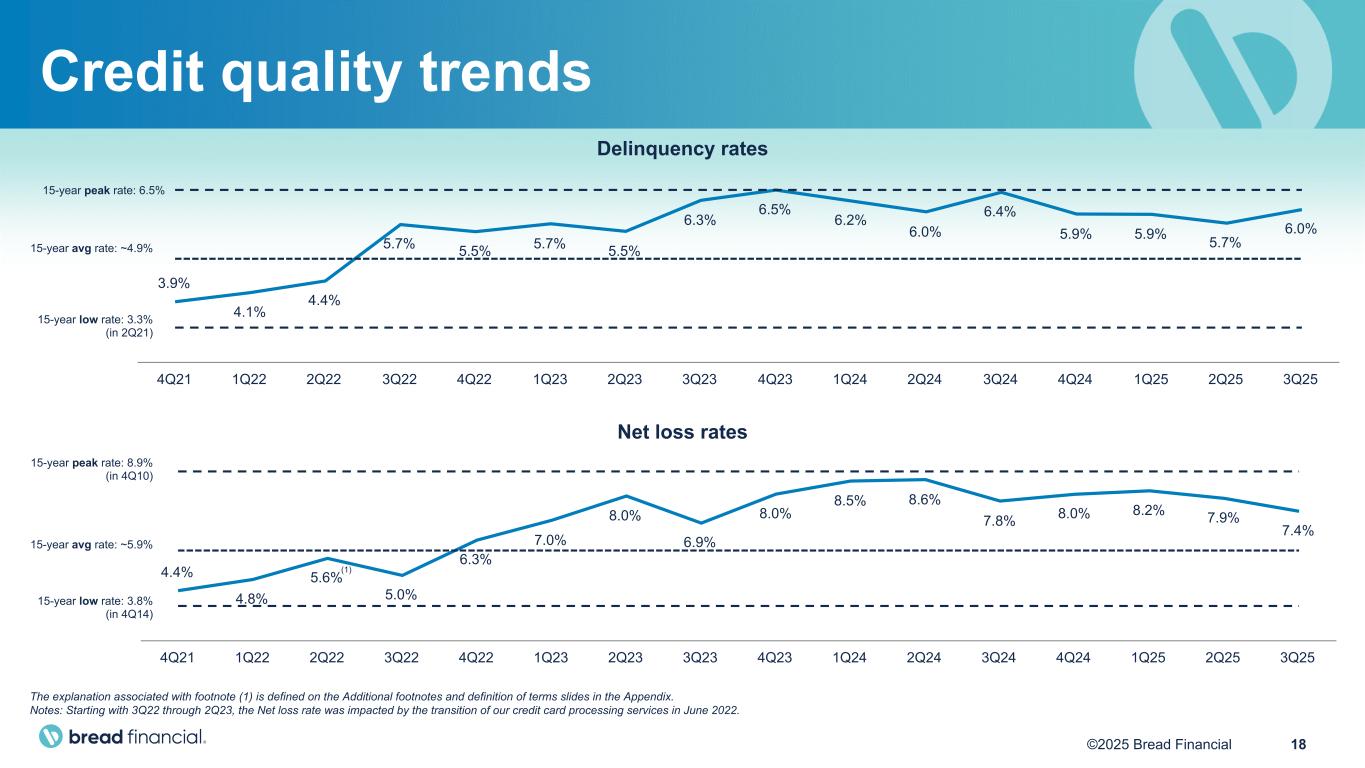 Credit quality trends

Delinquency rates

15-year peak rate: 6.5%

15-year avg rate: ~4.9%

15-year low rate: 3.3% (in 2Q21)

3.9%
4.1%
4.4%
5.7%
5.5%
5.7%
5.5%
6.3%
6.5%
6.2%
6.0%
6.4%
5.9%
5.9%
5.7%
6.0%

4Q21 1Q22 2Q22 3Q22 4Q22 1Q23 2Q23 3Q23 4Q23 1Q24 2Q24 3Q24 4Q24 1Q25 2Q25 3Q25

Net loss rates

15-year peak rate: 8.9% (in 4Q10)

15-year avg rate: ~5.9%

15-year low rate: 3.8% (in 4Q14)

4.4%
4.8%
5.6%$^{(1)}$
5.0%
6.3%
7.0%
8.0%
6.9%
8.0%
8.5%
8.6%
7.8%
8.0%
8.2%
7.9%
7.4%

4Q21 1Q22 2Q22 3Q22 4Q22 1Q23 2Q23 3Q23 4Q23 1Q24 2Q24 3Q24 4Q24 1Q25 2Q25 3Q25

The explanation associated with footnote (1) is defined on the Additional footnotes and definition of terms slides in the Appendix.
Notes: Starting with 3Q22 through 2Q23, the Net loss rate was impacted by the transition of our credit card processing services in June 2022.

bread financial.

©2025 Bread Financial 18